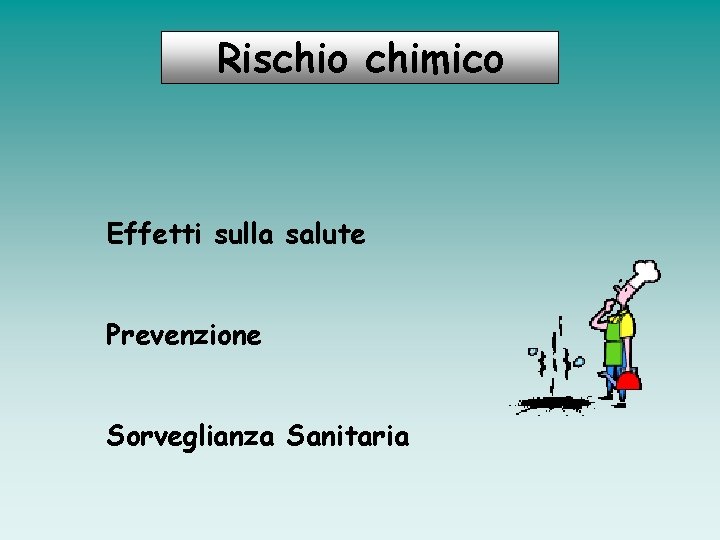 Rischio chimico

Effetti sulla salute

Prevenzione

Sorveglianza Sanitaria